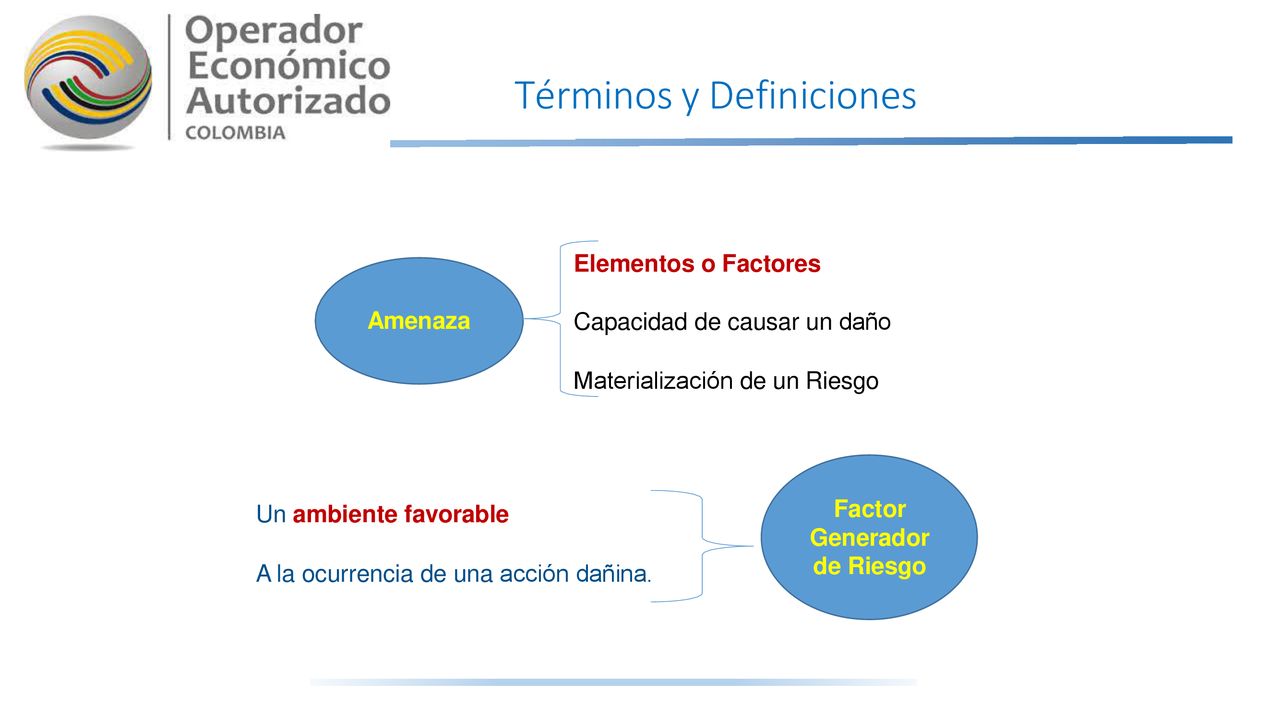 Operador Económico Autorizado
COLOMBIA

Términos y Definiciones

Amenaza

Elementos o Factores

Capacidad de causar un daño

Materialización de un Riesgo

Un ambiente favorable

A la ocurrencia de una acción dañina.

Factor Generador de Riesgo